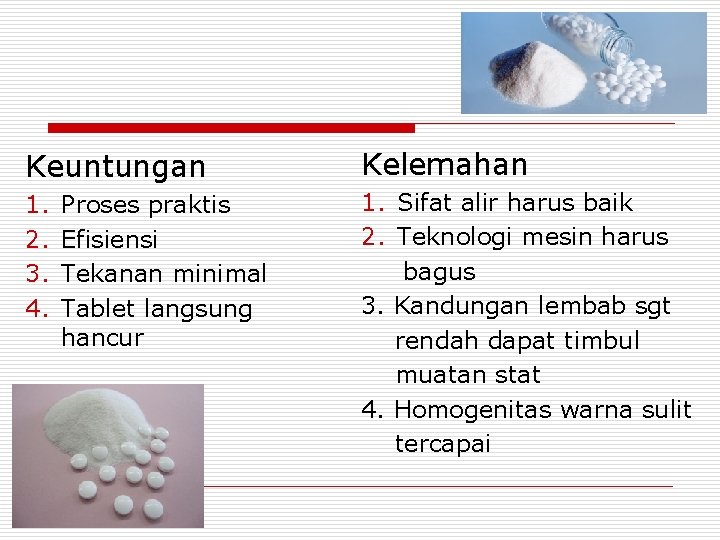 Keuntungan

1. Proses praktis
2. Efisiensi
3. Tekanan minimal
4. Tablet langsung hancur

Kelemahan

1. Sifat alir harus baik
2. Teknologi mesin harus bagus
3. Kandungan lembab sgt rendah dapat timbul muatan stat
4. Homogenitas warna sulit tercapai